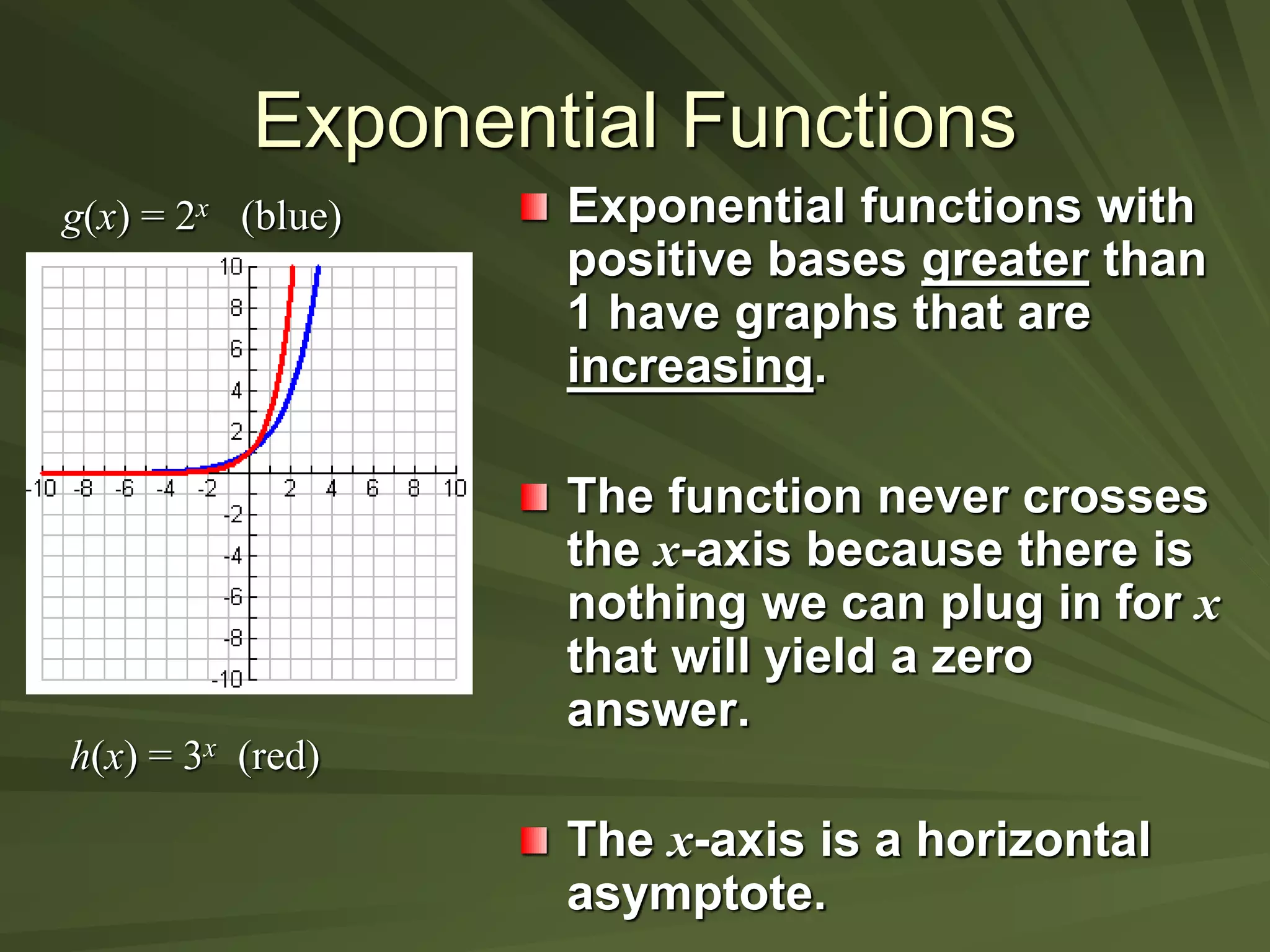 Exponential Functions

$g(x) = 2^x$ (blue)

10
8
6
4
2
-10 -8 -6 -4 -2 2 4 6 8 10
-2
-4
-6
-8
-10

$h(x) = 3^x$ (red)

Exponential functions with positive bases greater than 1 have graphs that are increasing.

The function never crosses the $x$-axis because there is nothing we can plug in for $x$ that will yield a zero answer.

The $x$-axis is a horizontal asymptote.